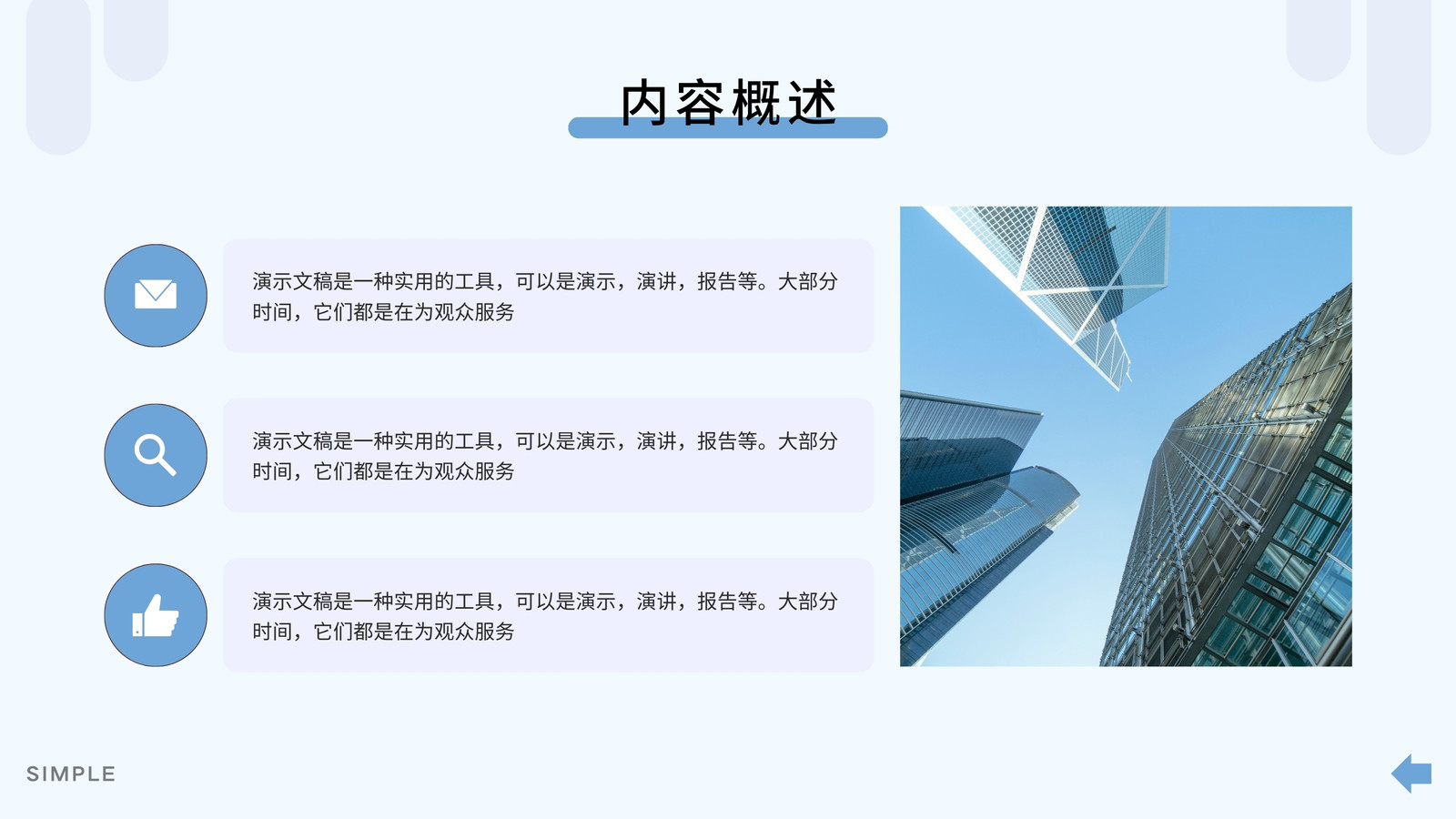 内容概述

演示文稿是一种实用的工具，可以是演示，演讲，报告等。大部分时间，它们都是在为观众服务

演示文稿是一种实用的工具，可以是演示，演讲，报告等。大部分时间，它们都是在为观众服务

演示文稿是一种实用的工具，可以是演示，演讲，报告等。大部分时间，它们都是在为观众服务

SIMPLE